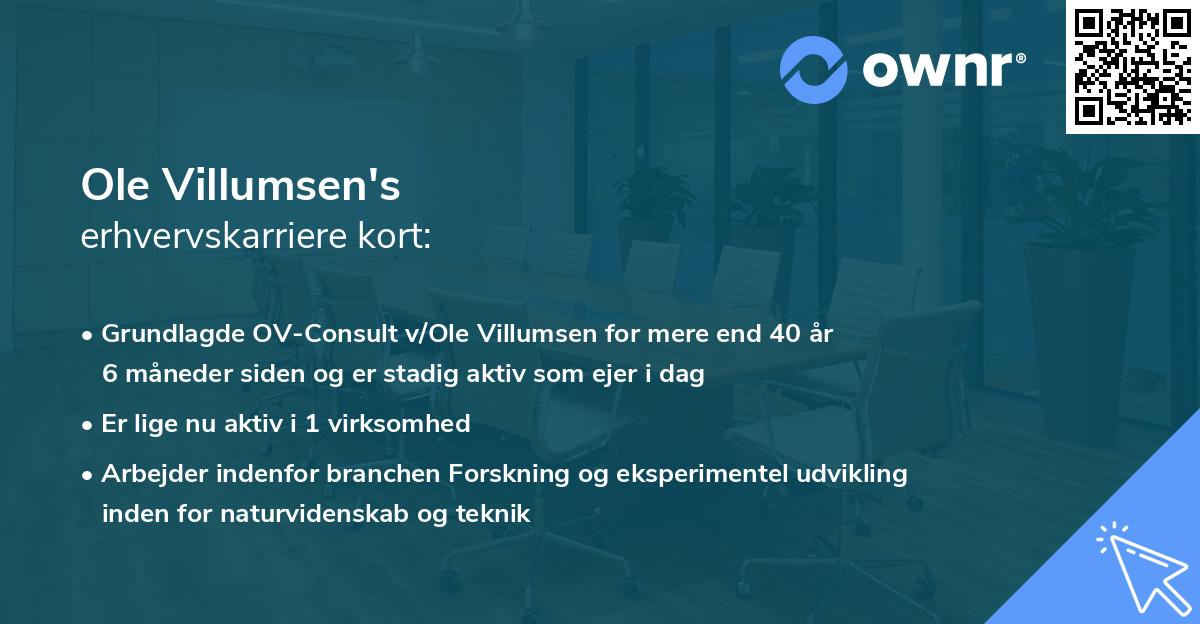 ownr®

Ole Villumsen's
erhvervskarriere kort:

• Grundlagde OV-Consult v/Ole Villumsen for mere end 40 år 6 måneder siden og er stadig aktiv som ejer i dag

• Er lige nu aktiv i 1 virksomhed

• Arbejder indenfor branchen Forskning og eksperimentel udvikling inden for naturvidenskab og teknik